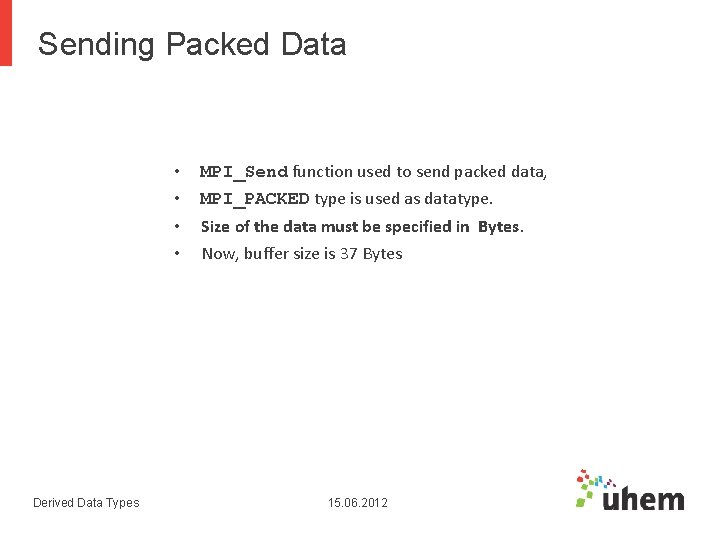 Sending Packed Data

• MPI_Send function used to send packed data,
• MPI_PACKED type is used as datatype.
• Size of the data must be specified in Bytes.
• Now, buffer size is 37 Bytes

Derived Data Types
15.06.2012
uhem